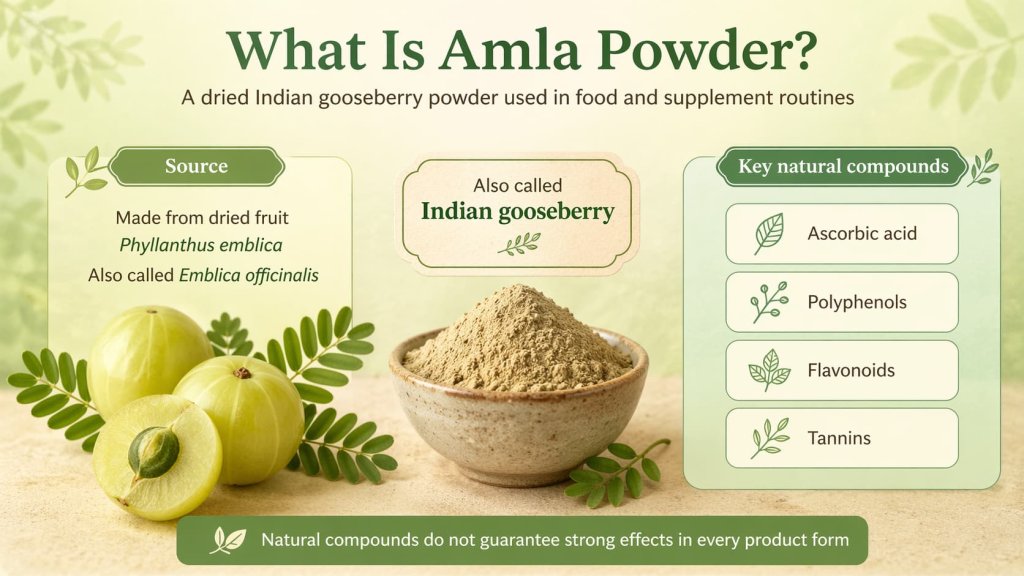 What Is Amla Powder?

A dried Indian gooseberry powder used in food and supplement routines

Source

Made from dried fruit
Phyllanthus emblica
Also called Emblica officinalis

Also called
Indian gooseberry

Key natural compounds

Ascorbic acid

Polyphenols

Flavonoids

Tannins

Natural compounds do not guarantee strong effects in every product form